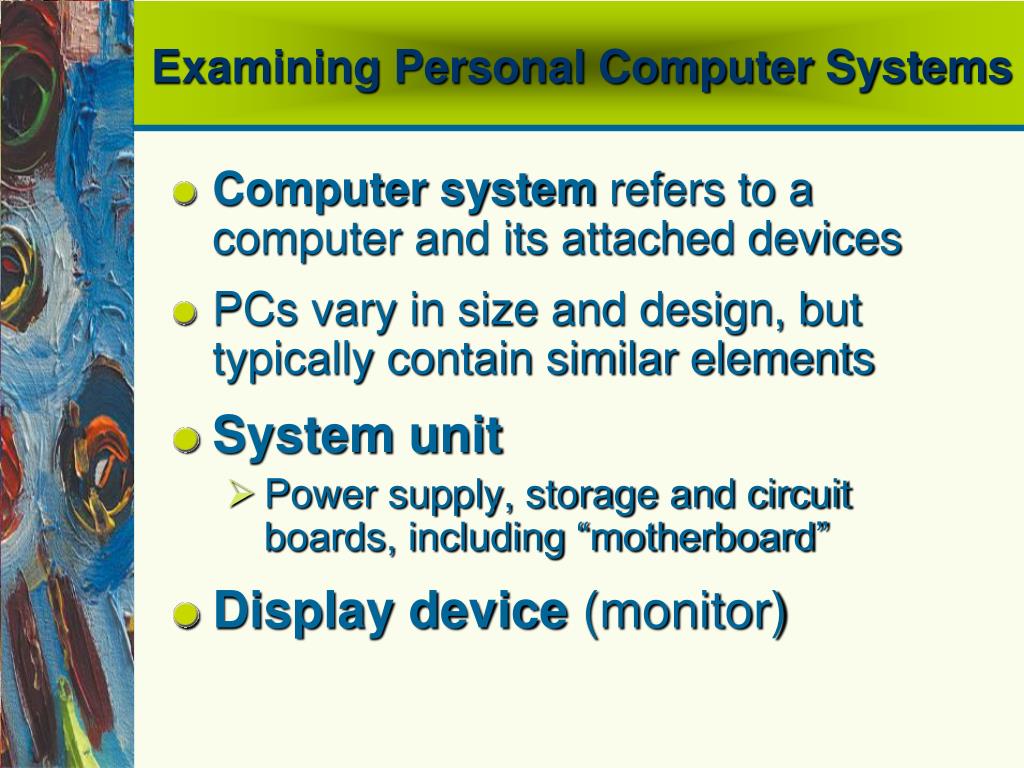 Examining Personal Computer Systems

Computer system refers to a computer and its attached devices

PCs vary in size and design, but typically contain similar elements

System unit

Power supply, storage and circuit boards, including “motherboard”

Display device (monitor)